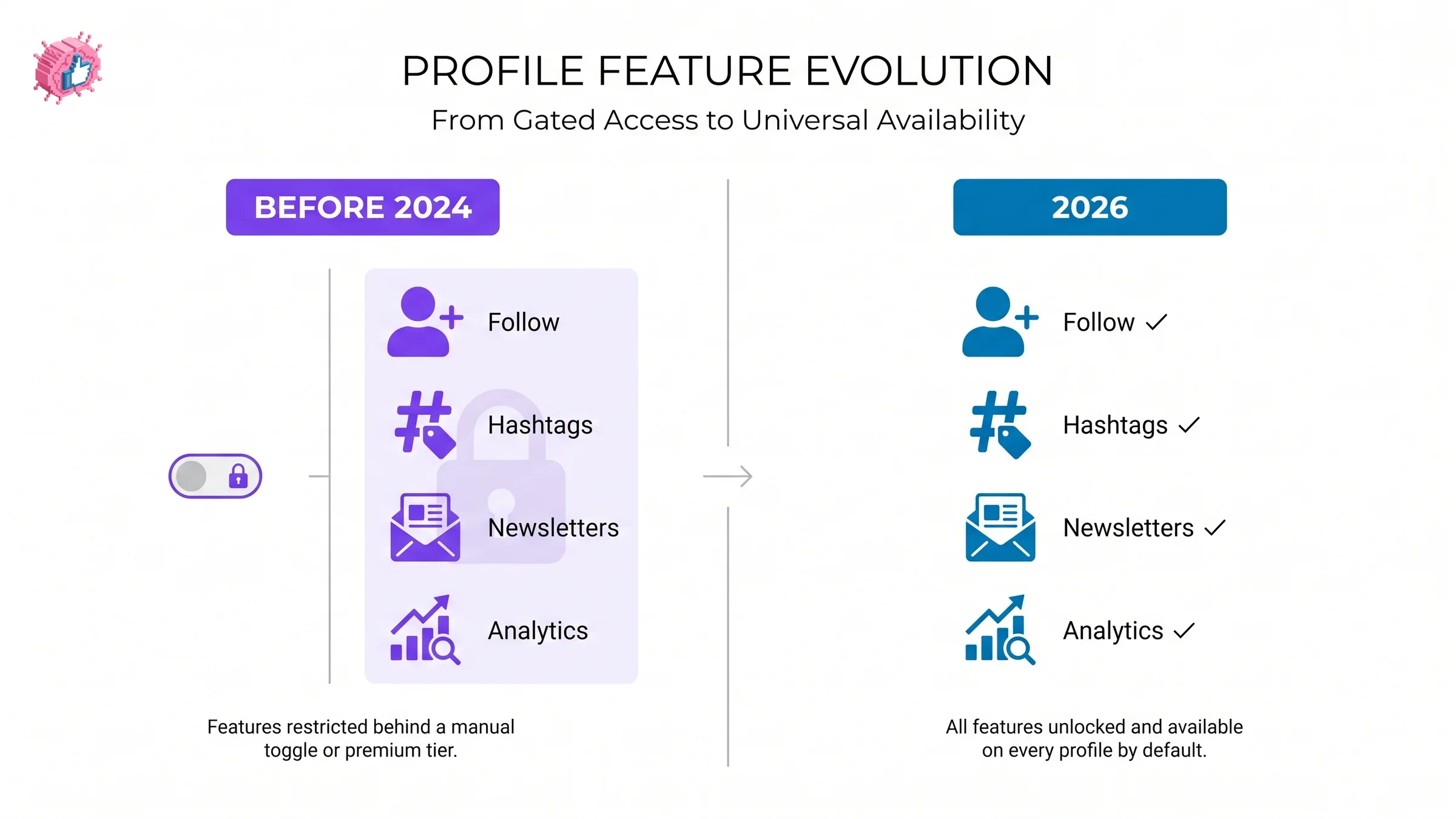 PROFILE FEATURE EVOLUTION
From Gated Access to Universal Availability

BEFORE 2024

Follow
Hashtags
Newsletters
Analytics

Features restricted behind a manual toggle or premium tier.

2026

Follow ✓
Hashtags ✓
Newsletters ✓
Analytics ✓

All features unlocked and available on every profile by default.